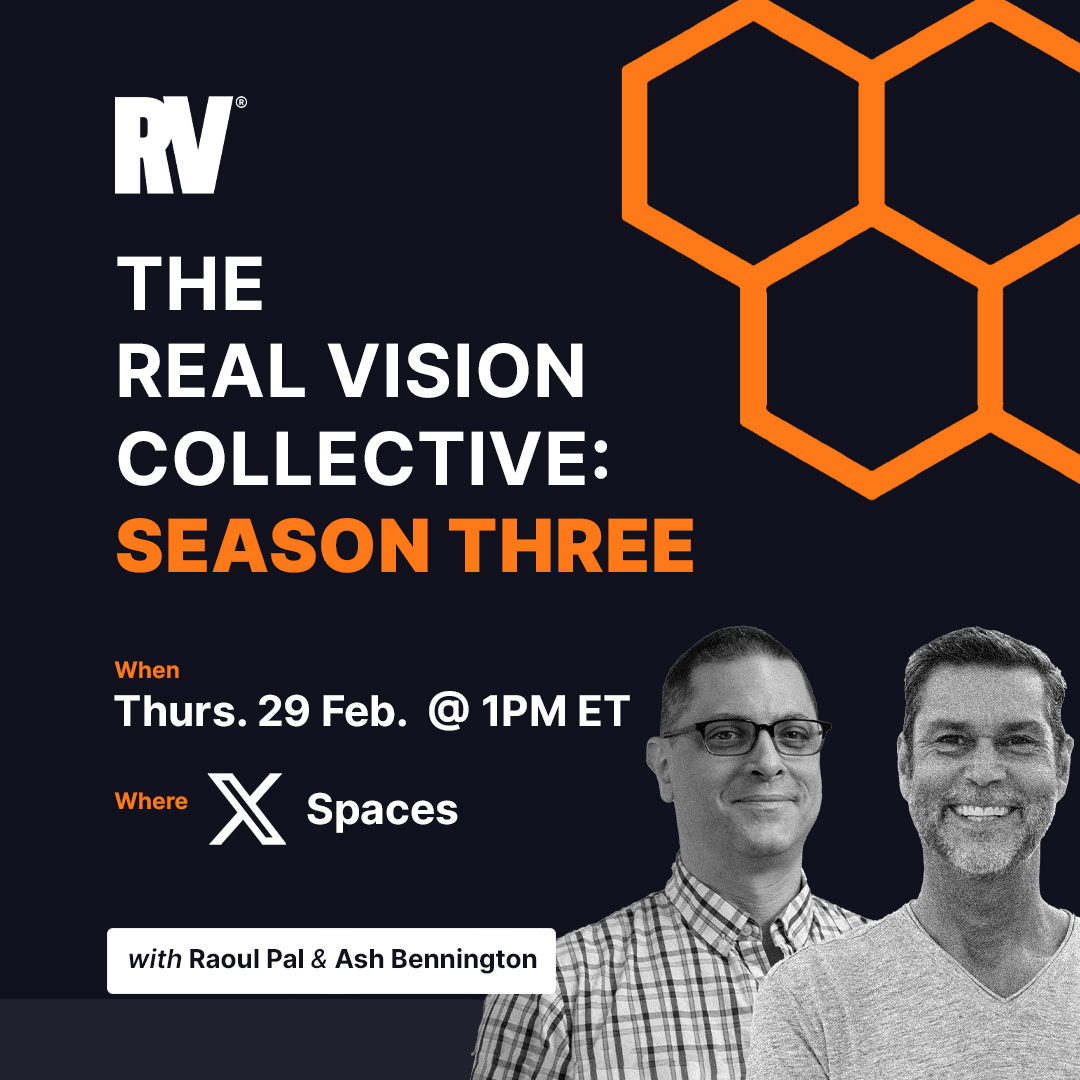 RV®

THE REAL VISION COLLECTIVE: SEASON THREE

When
Thurs. 29 Feb. @ 1PM ET

Where X Spaces

with Raoul Pal & Ash Bennington